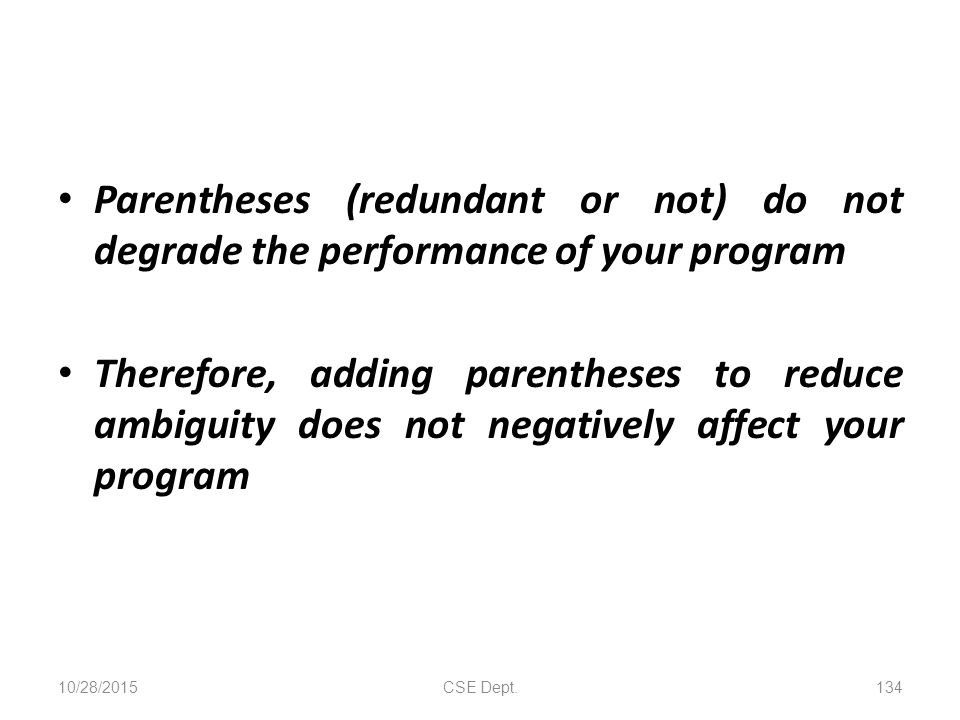 • Parentheses (redundant or not) do not degrade the performance of your program

• Therefore, adding parentheses to reduce ambiguity does not negatively affect your program

10/28/2015 CSE Dept. 134